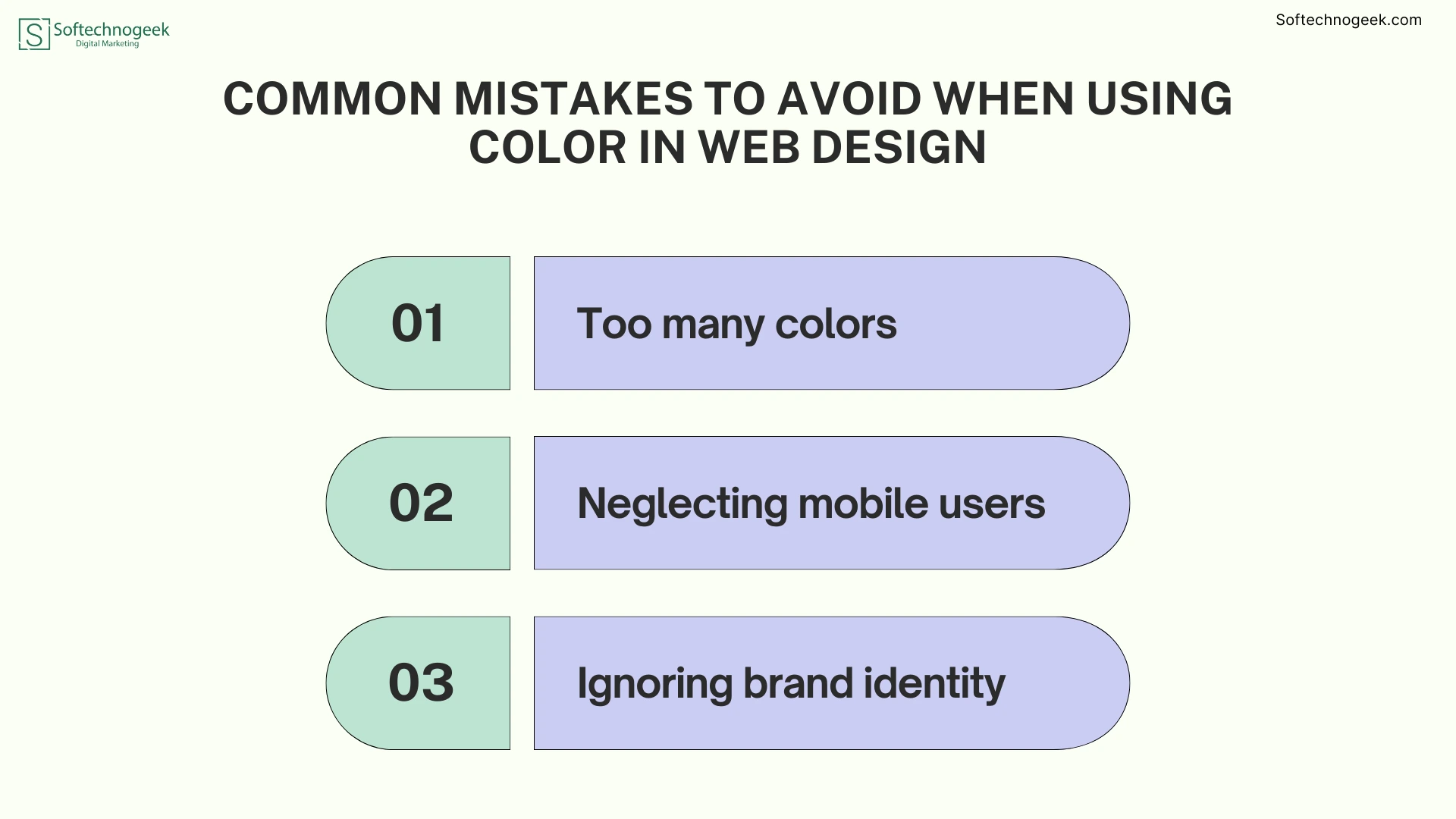 S Softechnogeek
Digital Marketing

Softechnogeek.com

COMMON MISTAKES TO AVOID WHEN USING COLOR IN WEB DESIGN

01 Too many colors

02 Neglecting mobile users

03 Ignoring brand identity